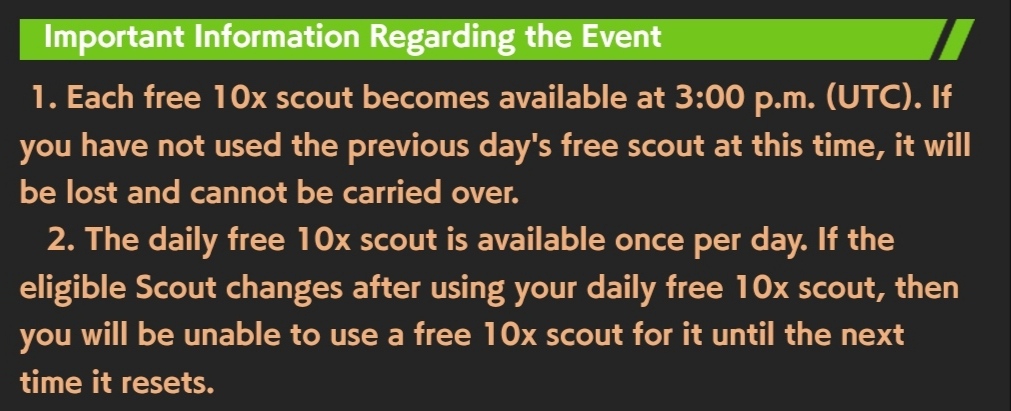 Important Information Regarding the Event

1. Each free 10x scout becomes available at 3:00 p.m. (UTC). If you have not used the previous day's free scout at this time, it will be lost and cannot be carried over.

2. The daily free 10x scout is available once per day. If the eligible Scout changes after using your daily free 10x scout, then you will be unable to use a free 10x scout for it until the next time it resets.